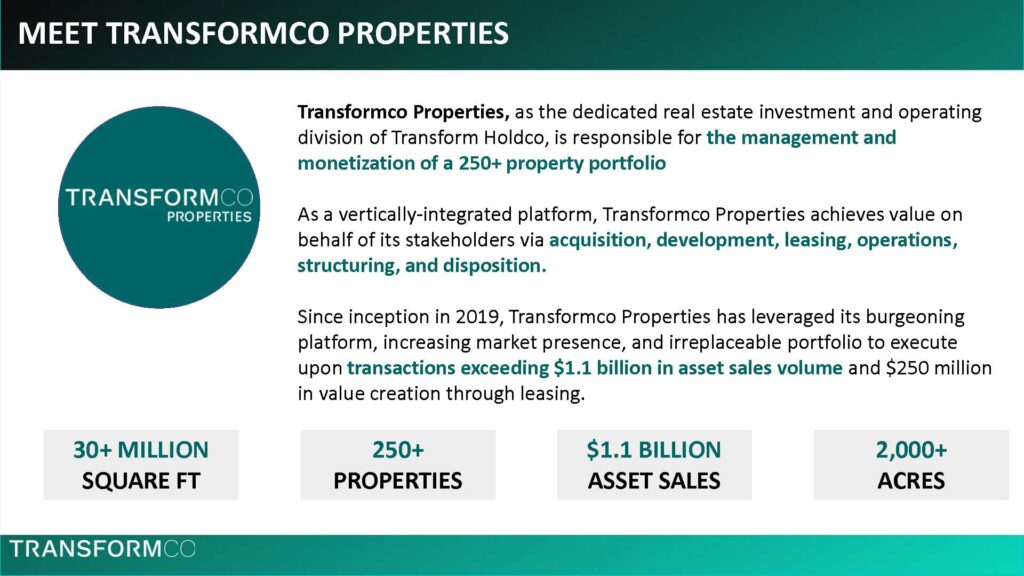 MEET TRANSFORMCO PROPERTIES

TRANSFORMCO PROPERTIES

Transformco Properties, as the dedicated real estate investment and operating division of Transform Holdco, is responsible for the management and monetization of a 250+ property portfolio

As a vertically-integrated platform, Transformco Properties achieves value on behalf of its stakeholders via acquisition, development, leasing, operations, structuring, and disposition.

Since inception in 2019, Transformco Properties has leveraged its burgeoning platform, increasing market presence, and irreplaceable portfolio to execute upon transactions exceeding \$1.1 billion in asset sales volume and \$250 million in value creation through leasing.

30+ MILLION SQUARE FT

250+ PROPERTIES

\$1.1 BILLION ASSET SALES

2,000+ ACRES

TRANSFORMCO